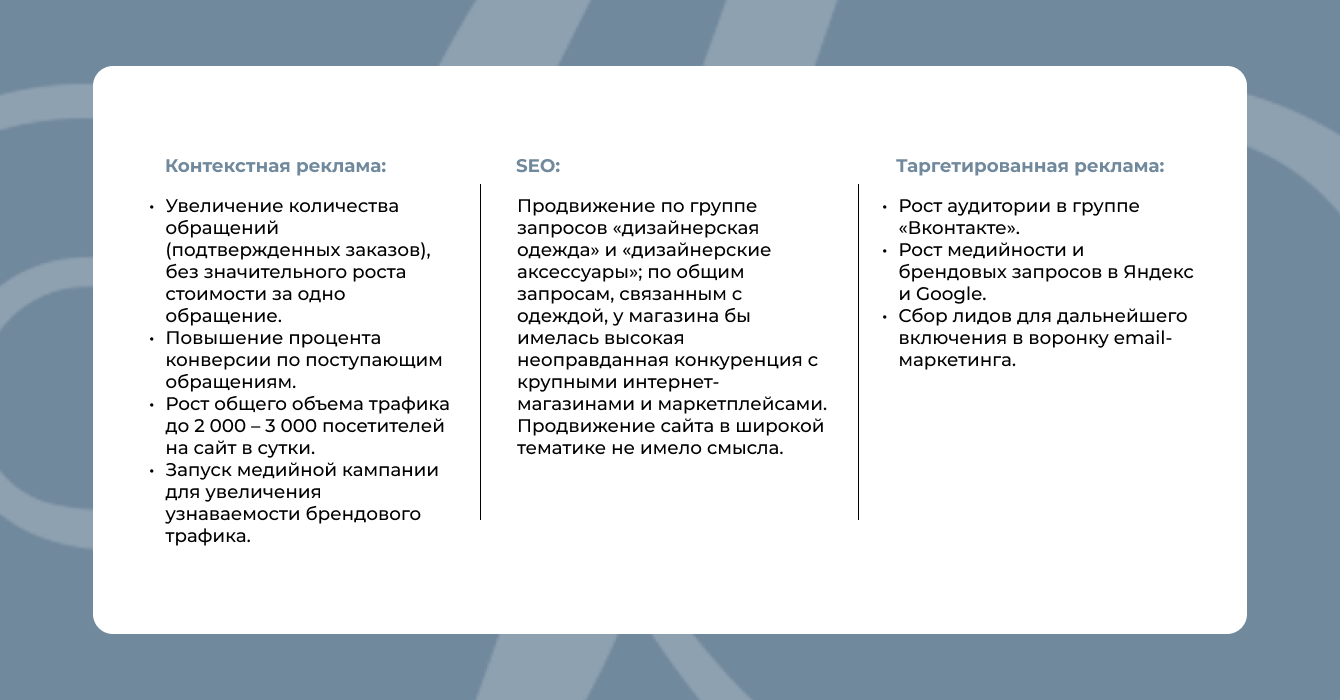 Контекстная реклама:

• Увеличение количества обращений (подтвержденных заказов), без значительного роста стоимости за одно обращение.
• Повышение процента конверсии по поступающим обращениям.
• Рост общего объема трафика до 2 000 – 3 000 посетителей на сайт в сутки.
• Запуск медийной кампании для увеличения узнаваемости брендового трафика.

SEO:

Продвижение по группе запросов «дизайнерская одежда» и «дизайнерские аксессуары»; по общим запросам, связанным с одеждой, у магазина бы имелась высокая неоправданная конкуренция с крупными интернет-магазинами и маркетплейсами. Продвижение сайта в широкой тематике не имело смысла.

Таргетированная реклама:

• Рост аудитории в группе «Вконтакте».
• Рост медийности и брендовых запросов в Яндекс и Google.
• Сбор лидов для дальнейшего включения в воронку email-маркетинга.